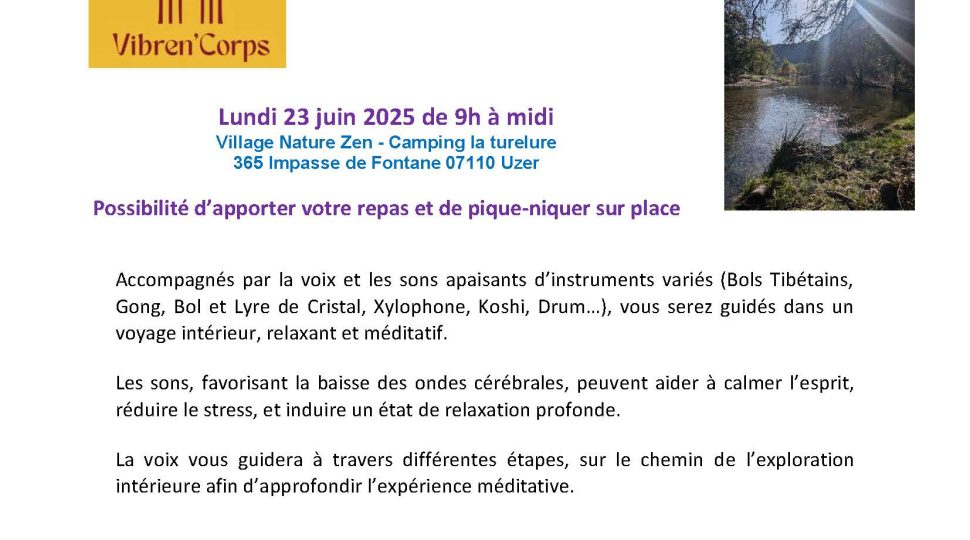 Vibren'Corps

Lundi 23 juin 2025 de 9h à midi
Village Nature Zen - Camping la turelure
365 Impasse de Fontane 07110 Uzer

Possibilité d'apporter votre repas et de pique-niquer sur place

Accompagnés par la voix et les sons apaisants d'instruments variés (Bols Tibétains, Gong, Bol et Lyre de Cristal, Xylophone, Koshi, Drum…), vous serez guidés dans un voyage intérieur, relaxant et méditatif.

Les sons, favorisant la baisse des ondes cérébrales, peuvent aider à calmer l'esprit, réduire le stress, et induire un état de relaxation profonde.

La voix vous guidera à travers différentes étapes, sur le chemin de l'exploration intérieure afin d'approfondir l'expérience méditative.